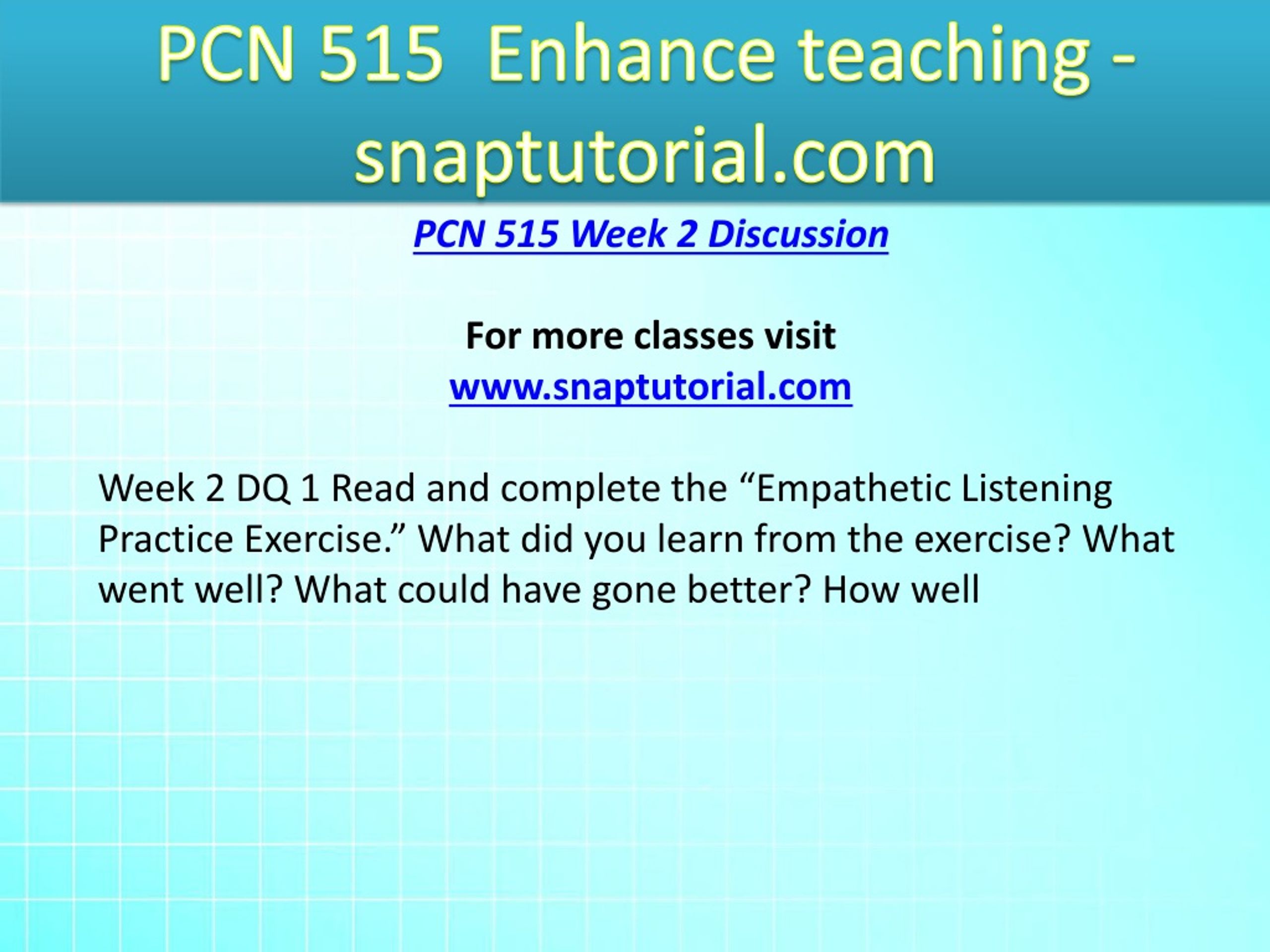 PCN 515 Enhance teaching - snaptutorial.com

PCN 515 Week 2 Discussion

For more classes visit
www.snaptutorial.com

Week 2 DQ 1 Read and complete the “Empathetic Listening Practice Exercise.” What did you learn from the exercise? What went well? What could have gone better? How well